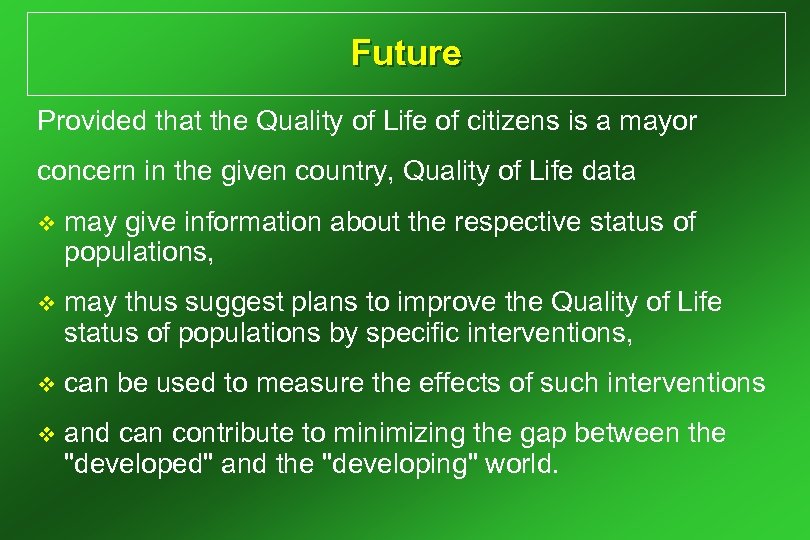 Future

Provided that the Quality of Life of citizens is a mayor concern in the given country, Quality of Life data

❖ may give information about the respective status of populations,

❖ may thus suggest plans to improve the Quality of Life status of populations by specific interventions,

❖ can be used to measure the effects of such interventions

❖ and can contribute to minimizing the gap between the "developed" and the "developing" world.